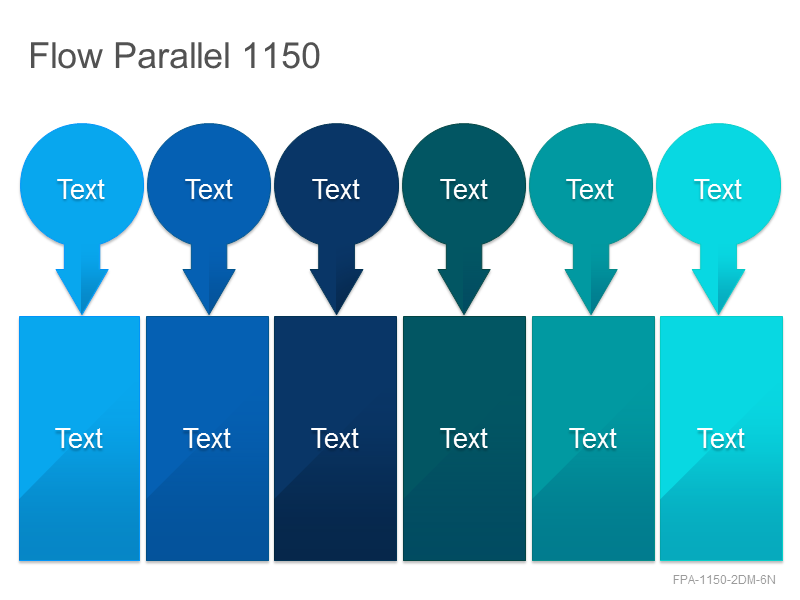 Flow Parallel 1150

Text

Text

Text

Text

Text

Text

Text

Text

Text

Text

Text

Text

FPA-1150-2DM-6N